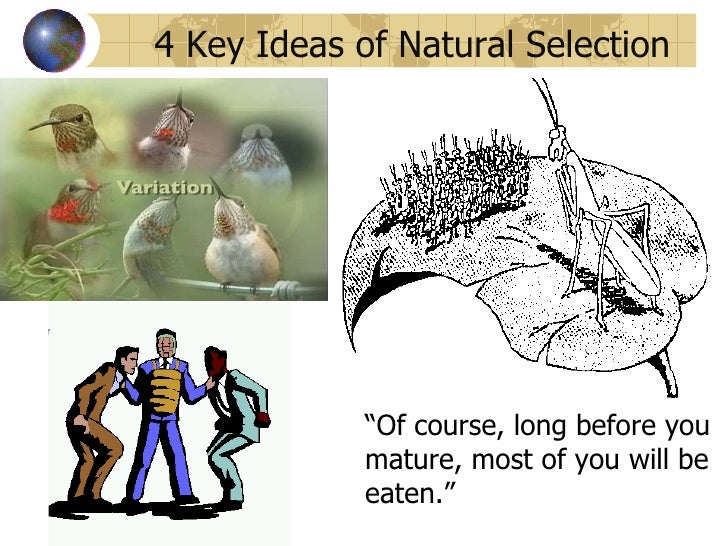 4 Key Ideas of Natural Selection

Variation

“Of course, long before you mature, most of you will be eaten.”